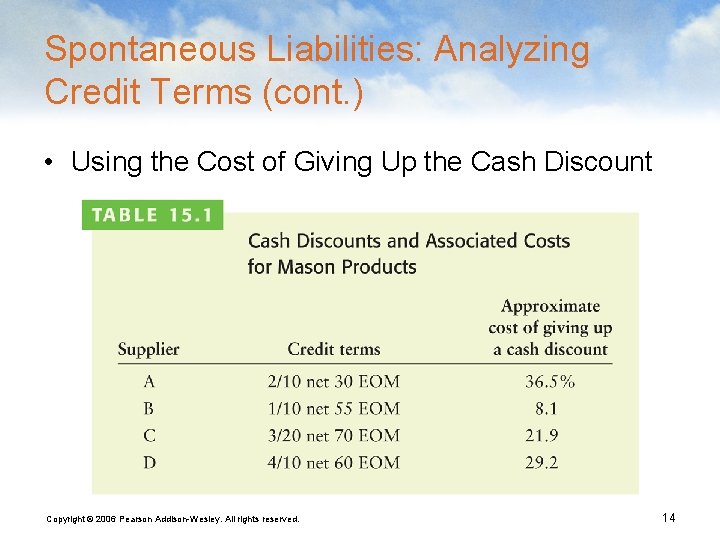 Spontaneous Liabilities: Analyzing Credit Terms (cont.)

• Using the Cost of Giving Up the Cash Discount

TABLE 15.1

Cash Discounts and Associated Costs for Mason Products

| Supplier | Credit terms | Approximate cost of giving up a cash discount |
|---|---|---|
| A | 2/10 net 30 EOM | 36.5% |
| B | 1/10 net 55 EOM | 8.1 |
| C | 3/20 net 70 EOM | 21.9 |
| D | 4/10 net 60 EOM | 29.2 |

Copyright © 2006 Pearson Addison-Wesley. All rights reserved.

14